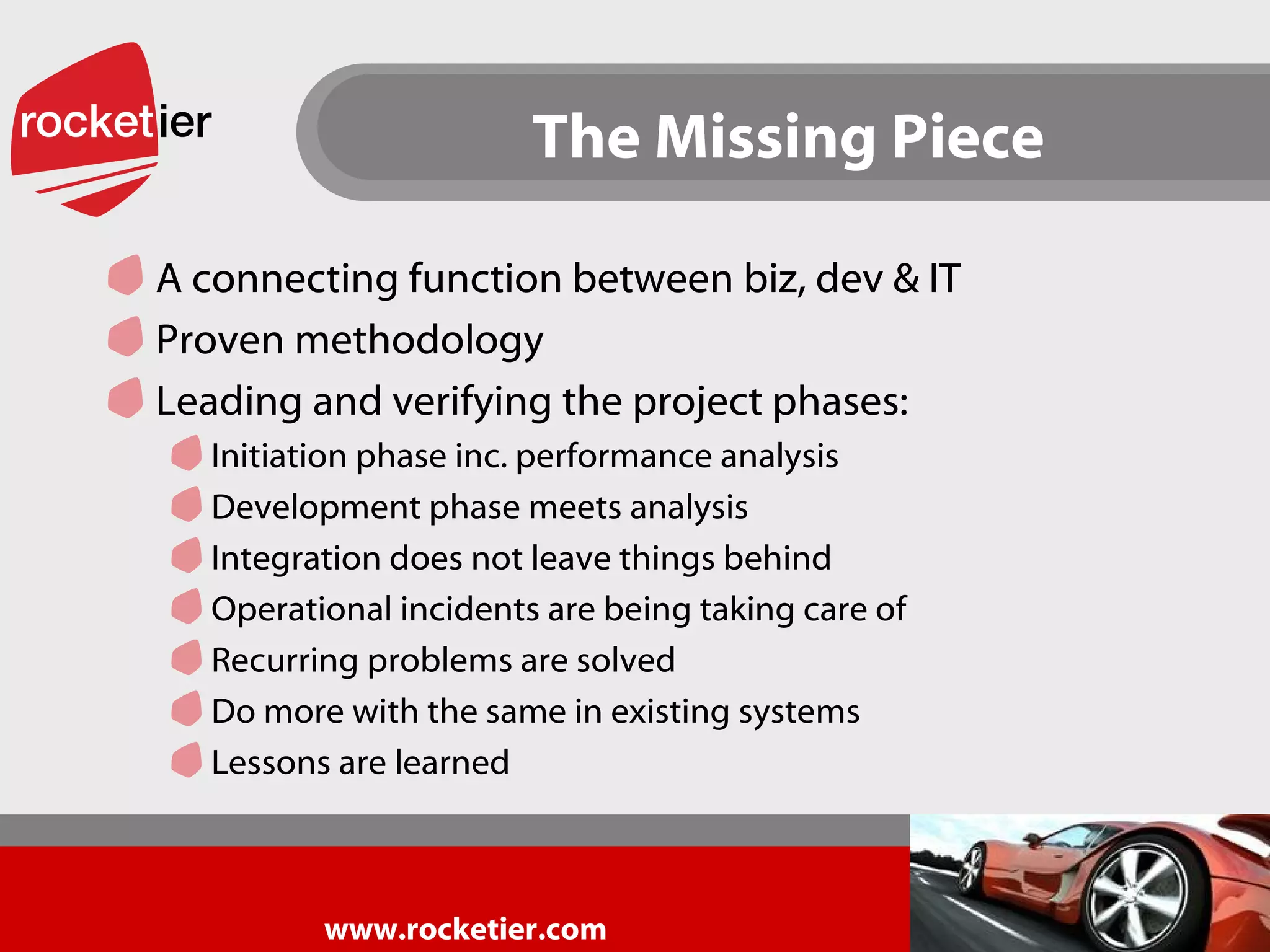 rocketier

The Missing Piece

A connecting function between biz, dev & IT
Proven methodology
Leading and verifying the project phases:
Initiation phase inc. performance analysis
Development phase meets analysis
Integration does not leave things behind
Operational incidents are being taking care of
Recurring problems are solved
Do more with the same in existing systems
Lessons are learned

www.rocketier.com